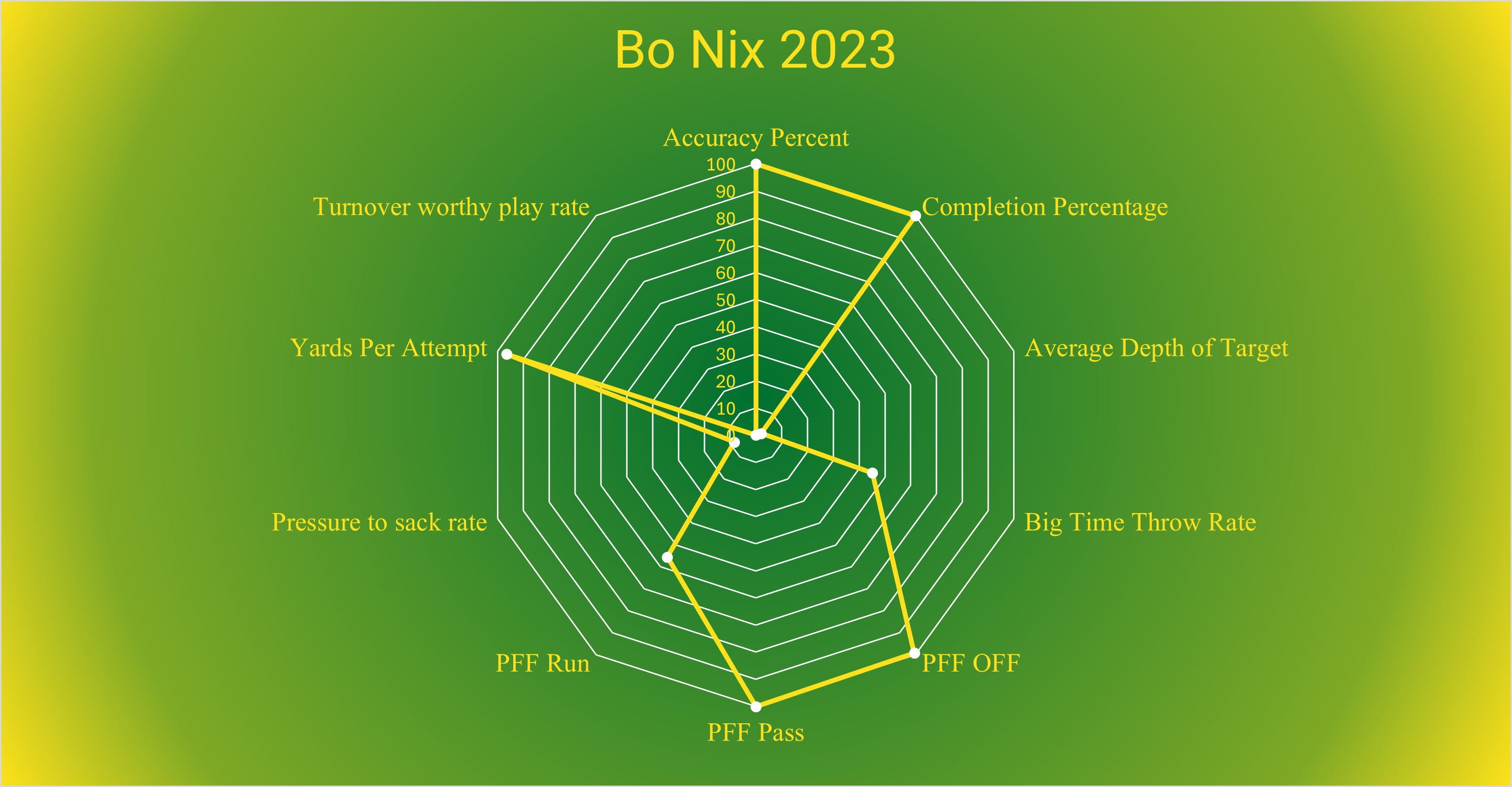 Bo Nix 2023

Accuracy Percent

Completion Percentage

Average Depth of Target

Big Time Throw Rate

PFF OFF

PFF Pass

PFF Run

Pressure to sack rate

Yards Per Attempt

Turnover worthy play rate

100
90
80
70
60
50
40
30
20
10
0